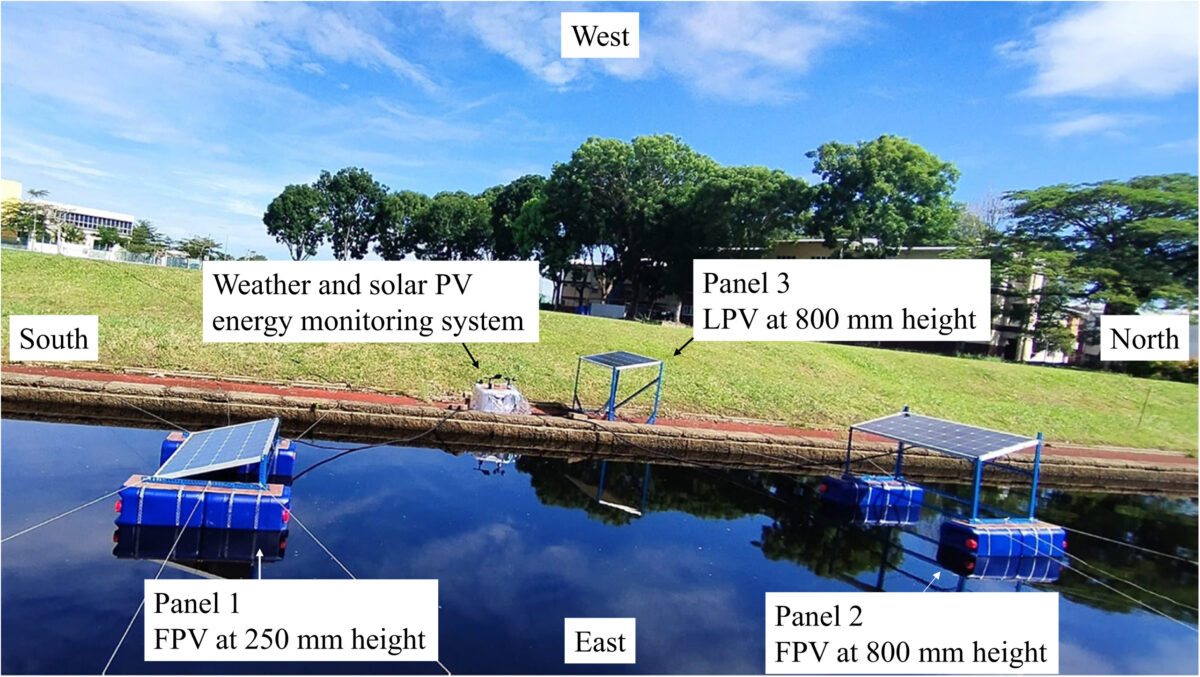 West

Weather and solar PV energy monitoring system

Panel 3
LPV at 800 mm height

South

North

Panel 1
FPV at 250 mm height

East

Panel 2
FPV at 800 mm height